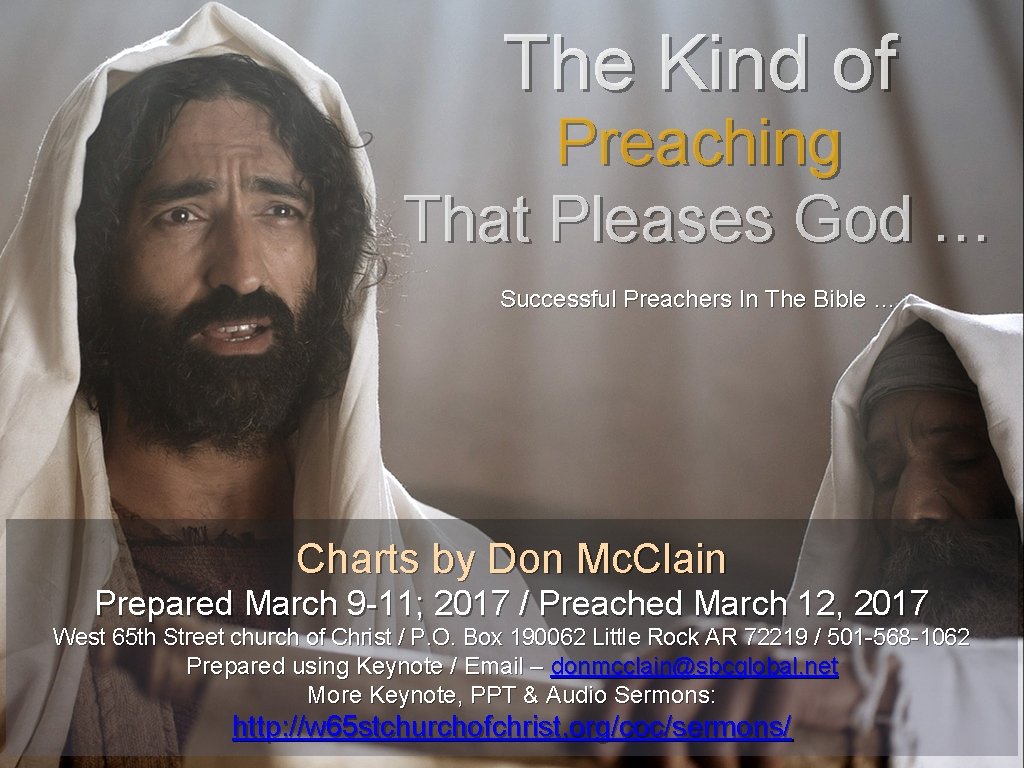 The Kind of Preaching That Pleases God …

Successful Preachers In The Bible …

Charts by Don Mc.Clain

Prepared March 9-11; 2017 / Preached March 12, 2017

West 65th Street church of Christ / P.O. Box 190062 Little Rock AR 72219 / 501-568-1062

Prepared using Keynote / Email – donmcclain@sbcglobal.net

More Keynote, PPT & Audio Sermons:

http://w65stchurchofchrist.org/coc/sermons/